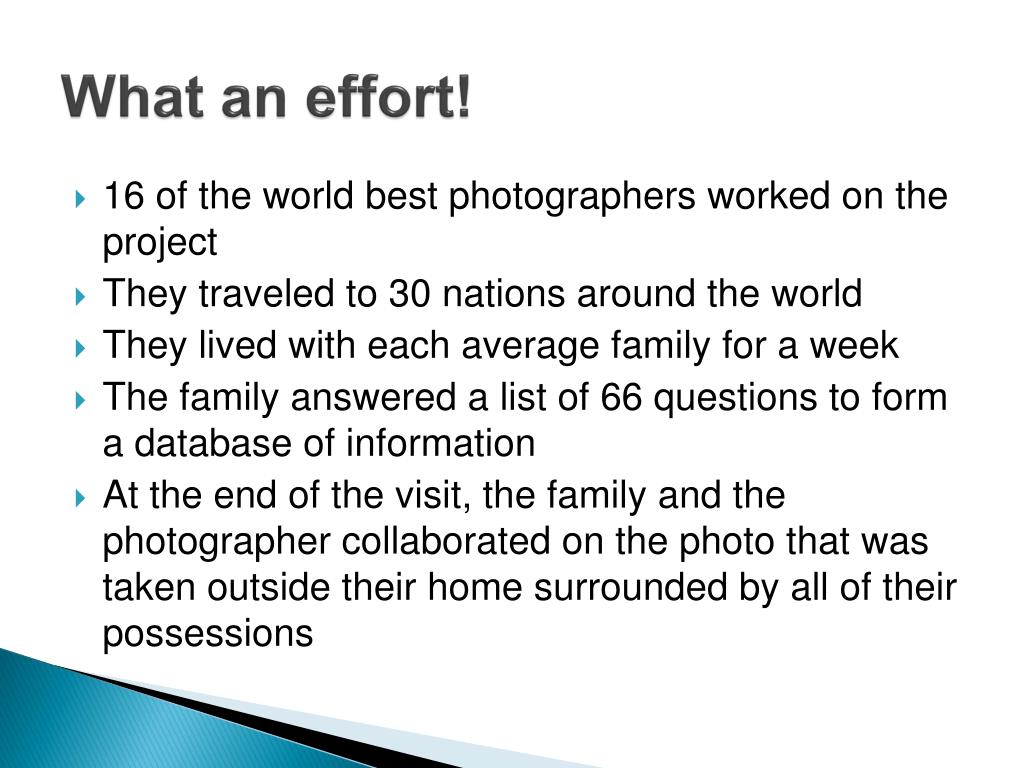 What an effort!

16 of the world best photographers worked on the project

They traveled to 30 nations around the world

They lived with each average family for a week

The family answered a list of 66 questions to form a database of information

At the end of the visit, the family and the photographer collaborated on the photo that was taken outside their home surrounded by all of their possessions